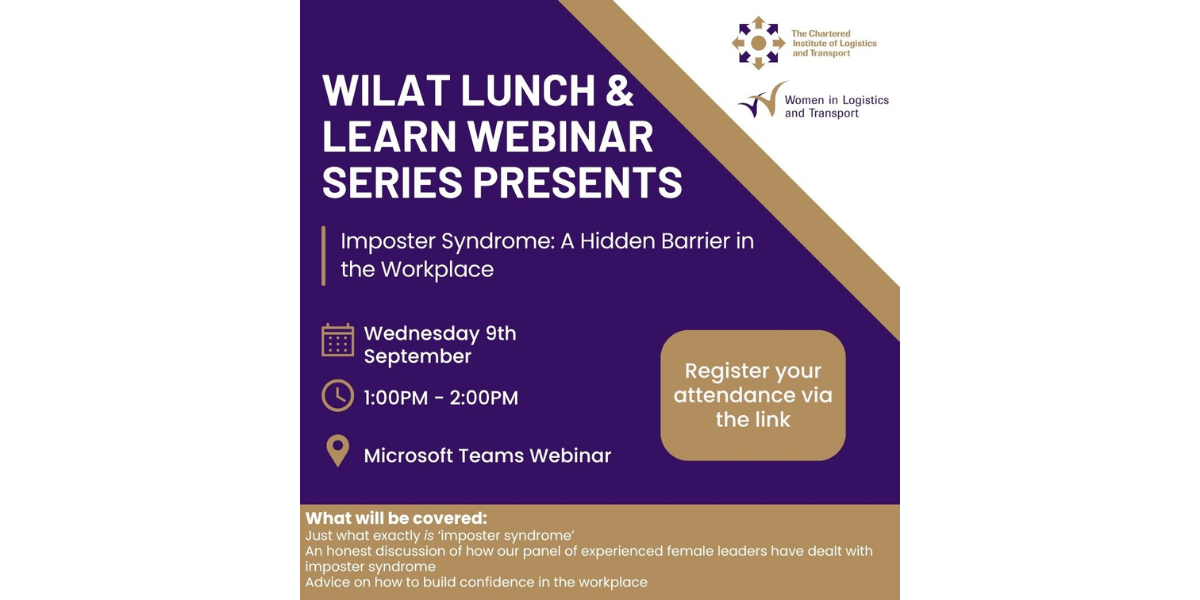 The Chartered Institute of Logistics and Transport

Women in Logistics and Transport

WILAT LUNCH & LEARN WEBINAR SERIES PRESENTS

Imposter Syndrome: A Hidden Barrier in the Workplace

Wednesday 9th September

1:00PM - 2:00PM

Microsoft Teams Webinar

Register your attendance via the link

What will be covered:
Just what exactly is 'imposter syndrome'
An honest discussion of how our panel of experienced female leaders have dealt with imposter syndrome
Advice on how to build confidence in the workplace